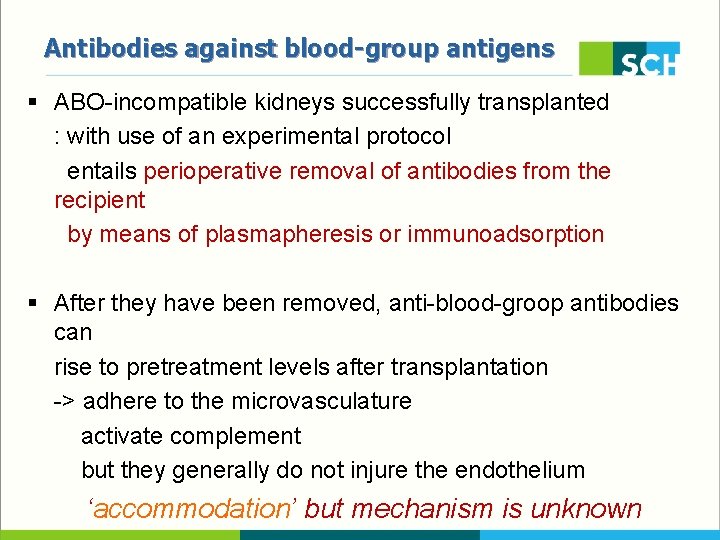 Antibodies against blood-group antigens

SCH

▪ ABO-incompatible kidneys successfully transplanted
: with use of an experimental protocol
entails perioperative removal of antibodies from the recipient
by means of plasmapheresis or immunoadsorption

▪ After they have been removed, anti-blood-groop antibodies can
rise to pretreatment levels after transplantation
-> adhere to the microvasculature
activate complement
but they generally do not injure the endothelium
'accommodation' but mechanism is unknown